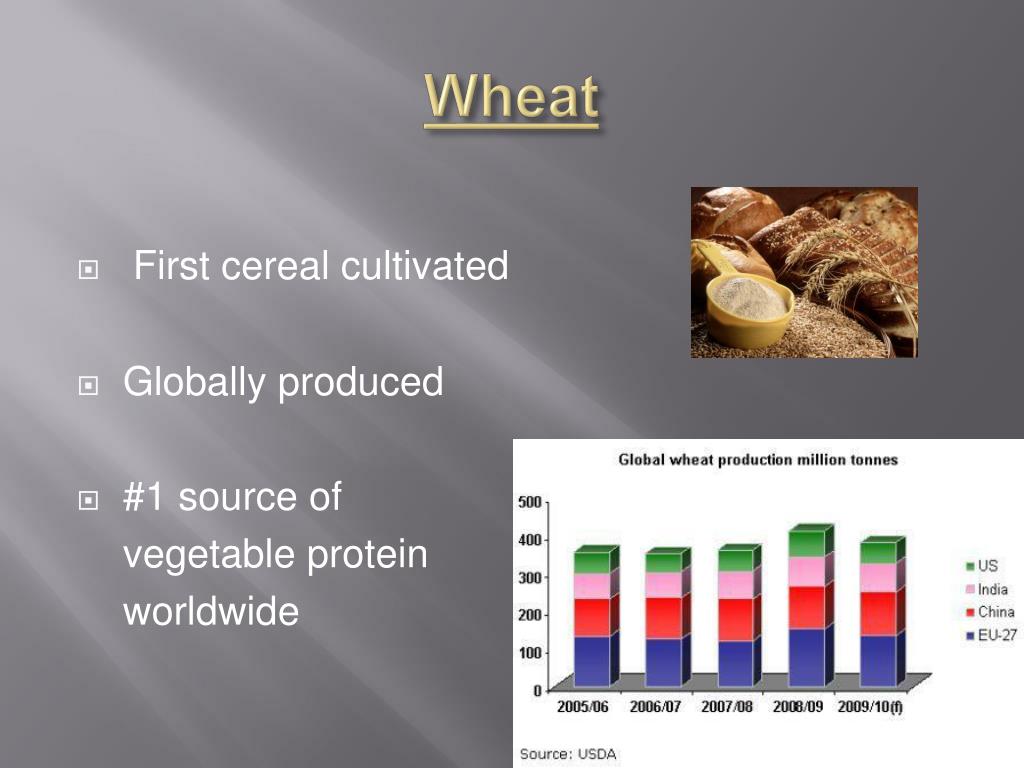 Wheat

First cereal cultivated

Globally produced

#1 source of vegetable protein worldwide

Global wheat production million tonnes

500
400
300
200
100
0

2005/06 2006/07 2007/08 2008/09 2009/10(f)

US
India
China
EU-27

Source: USDA